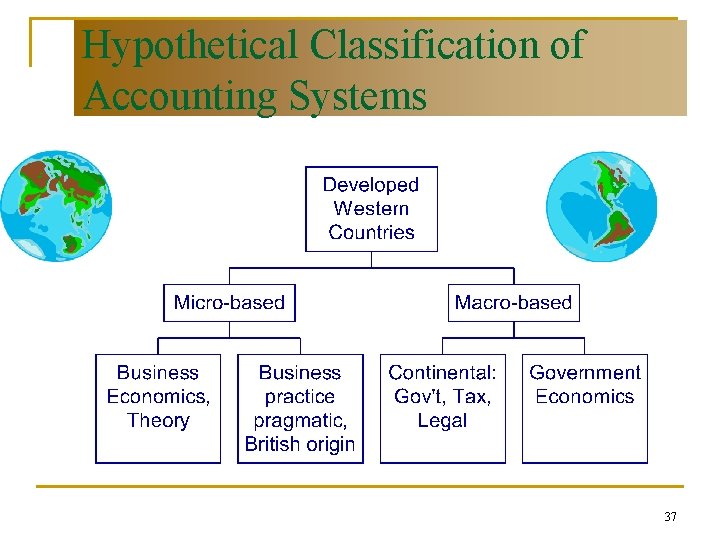 Hypothetical Classification of Accounting Systems

Developed Western Countries

Micro-based

Macro-based

Business Economics, Theory

Business practice pragmatic, British origin

Continental: Gov't, Tax, Legal

Government Economics

37